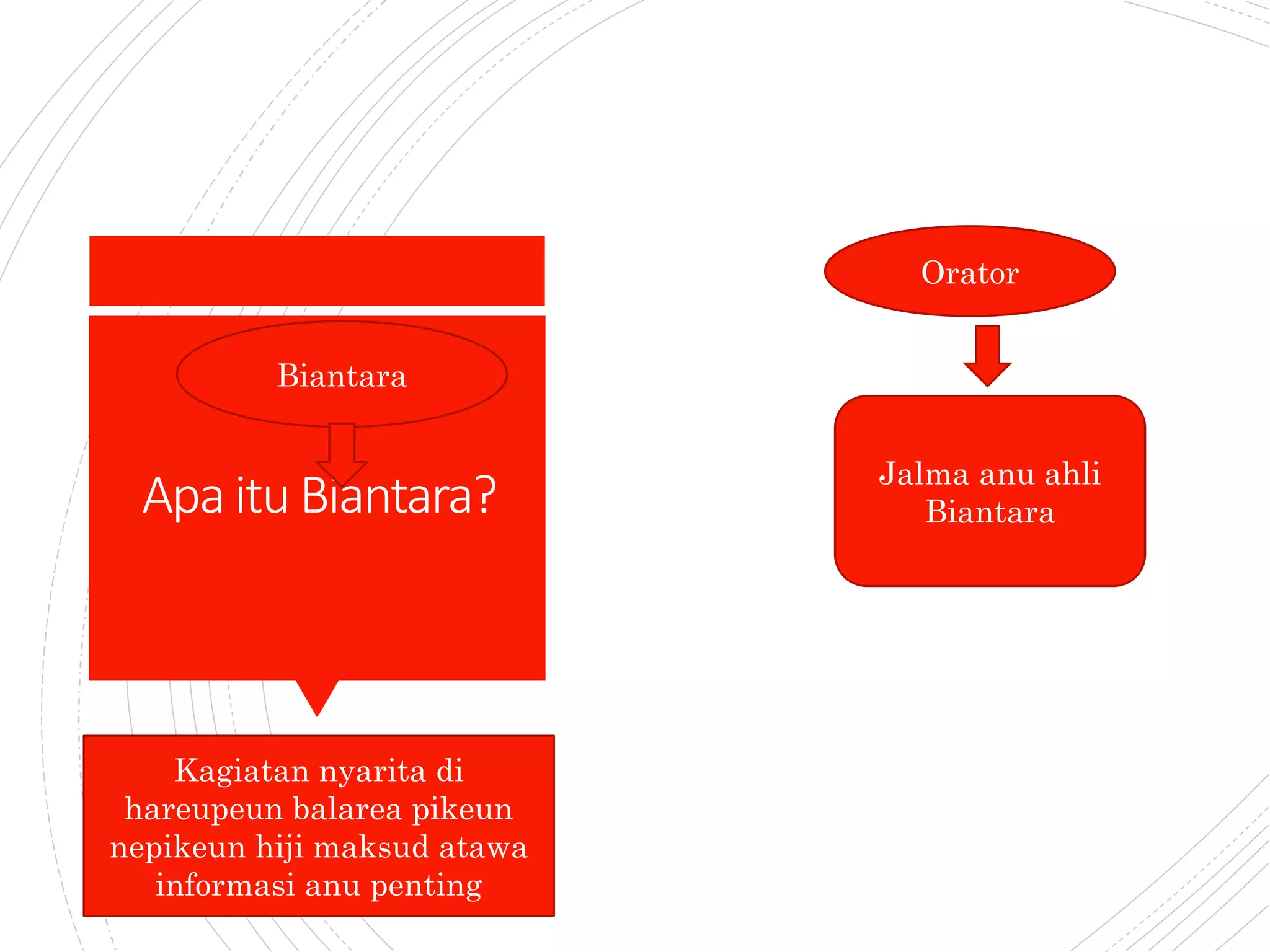 Biantara

Apa itu Biantara?

Kagiatan nyarita di hareupeun balarea pikeun nepikeun hiji maksud atawa informasi anu penting

Orator

Jalma anu ahli Biantara